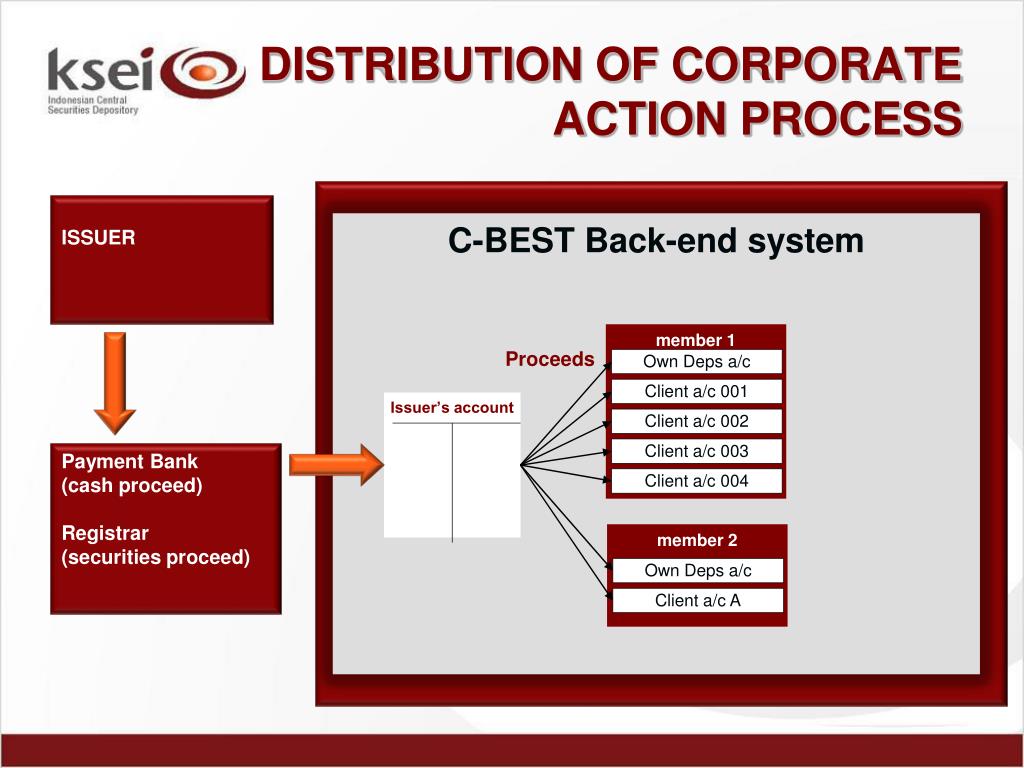 ksei
Indonesian Central Securities Depository

DISTRIBUTION OF CORPORATE ACTION PROCESS

ISSUER

Payment Bank
(cash proceed)

Registrar
(securities proceed)

C-BEST Back-end system

Proceeds

Issuer's account

member 1
Own Deps a/c
Client a/c 001
Client a/c 002
Client a/c 003
Client a/c 004

member 2
Own Deps a/c
Client a/c A